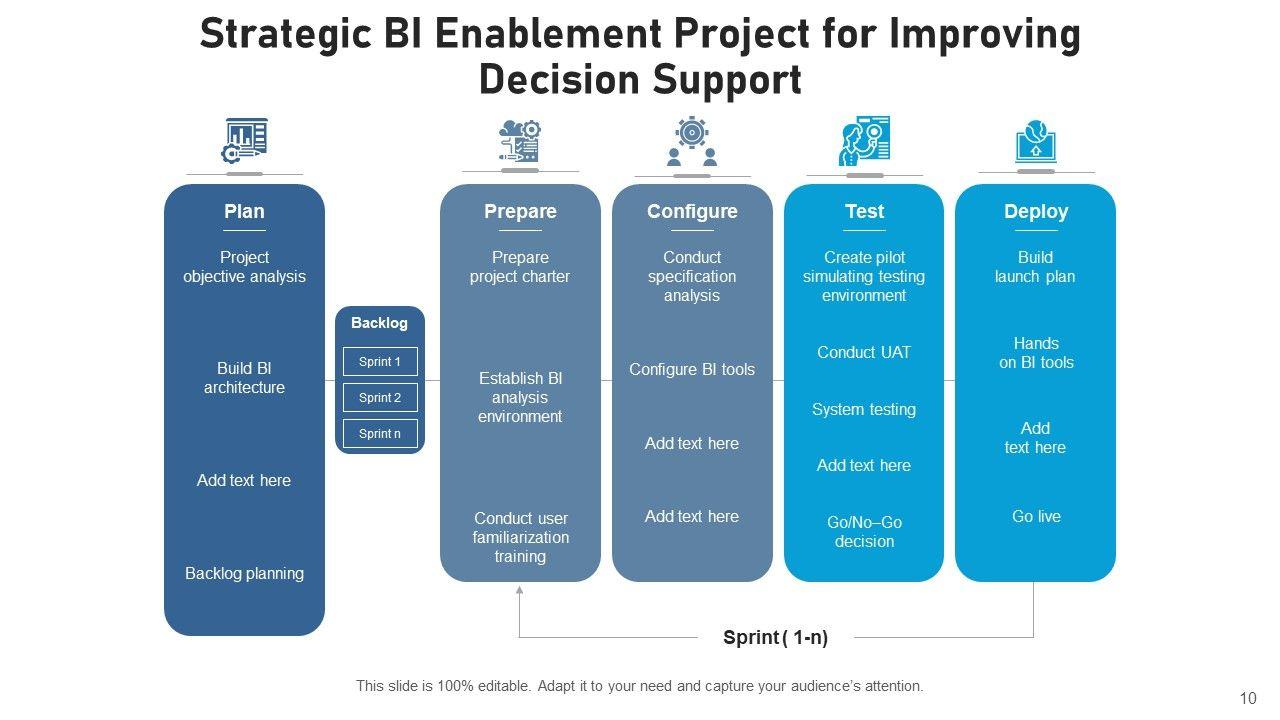 Strategic BI Enablement Project for Improving Decision Support

Plan

Project objective analysis

Build BI architecture

Add text here

Backlog planning

Backlog

Sprint 1

Sprint 2

Sprint n

Prepare

Prepare project charter

Establish BI analysis environment

Conduct user familiarization training

Configure

Conduct specification analysis

Configure BI tools

Add text here

Add text here

Test

Create pilot simulating testing environment

Conduct UAT

System testing

Add text here

Go/No–Go decision

Deploy

Build launch plan

Hands on BI tools

Add text here

Go live

Sprint ( 1-n)

This slide is 100% editable. Adapt it to your need and capture your audience's attention.

10